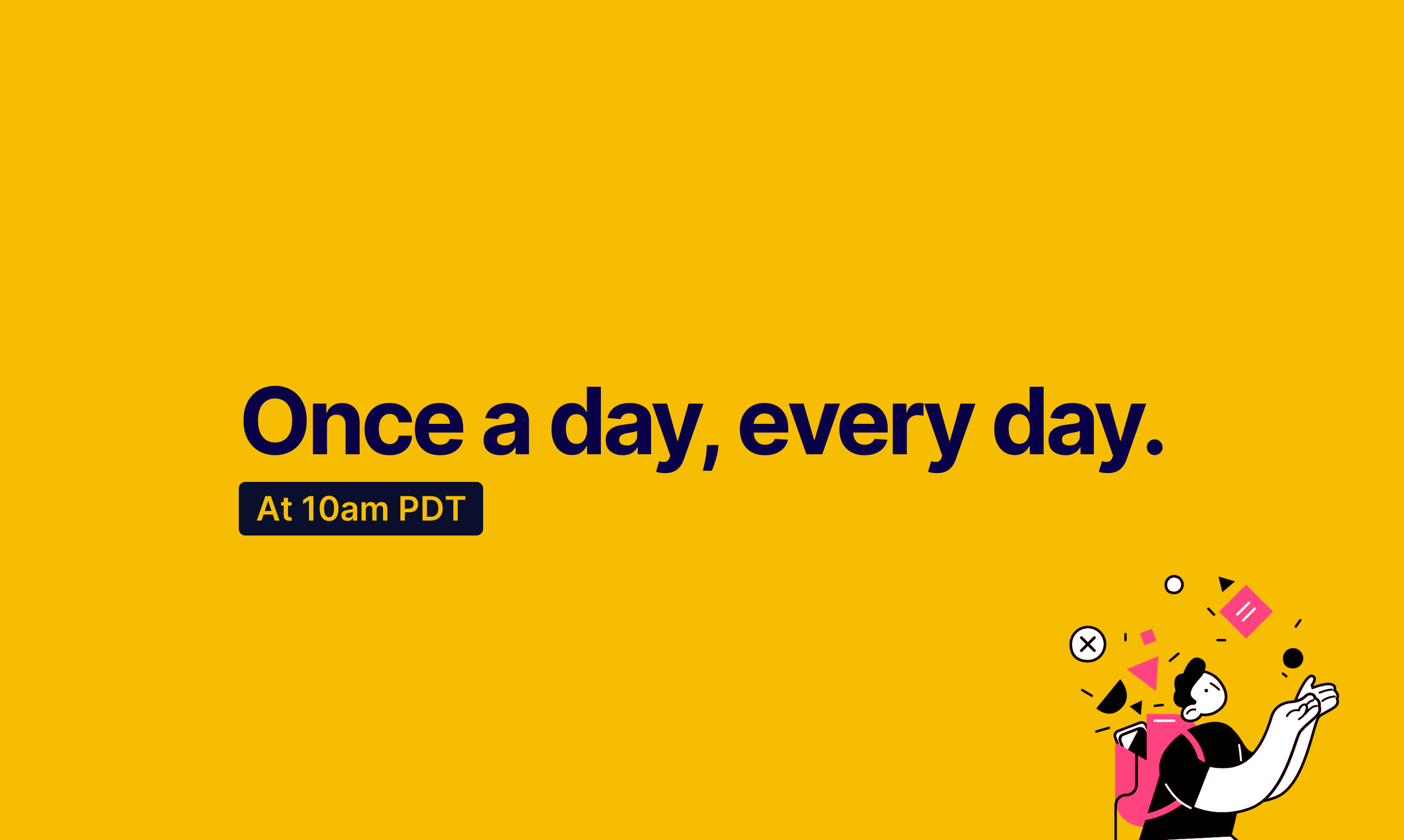 Once a day, every day.

At 10am PDT